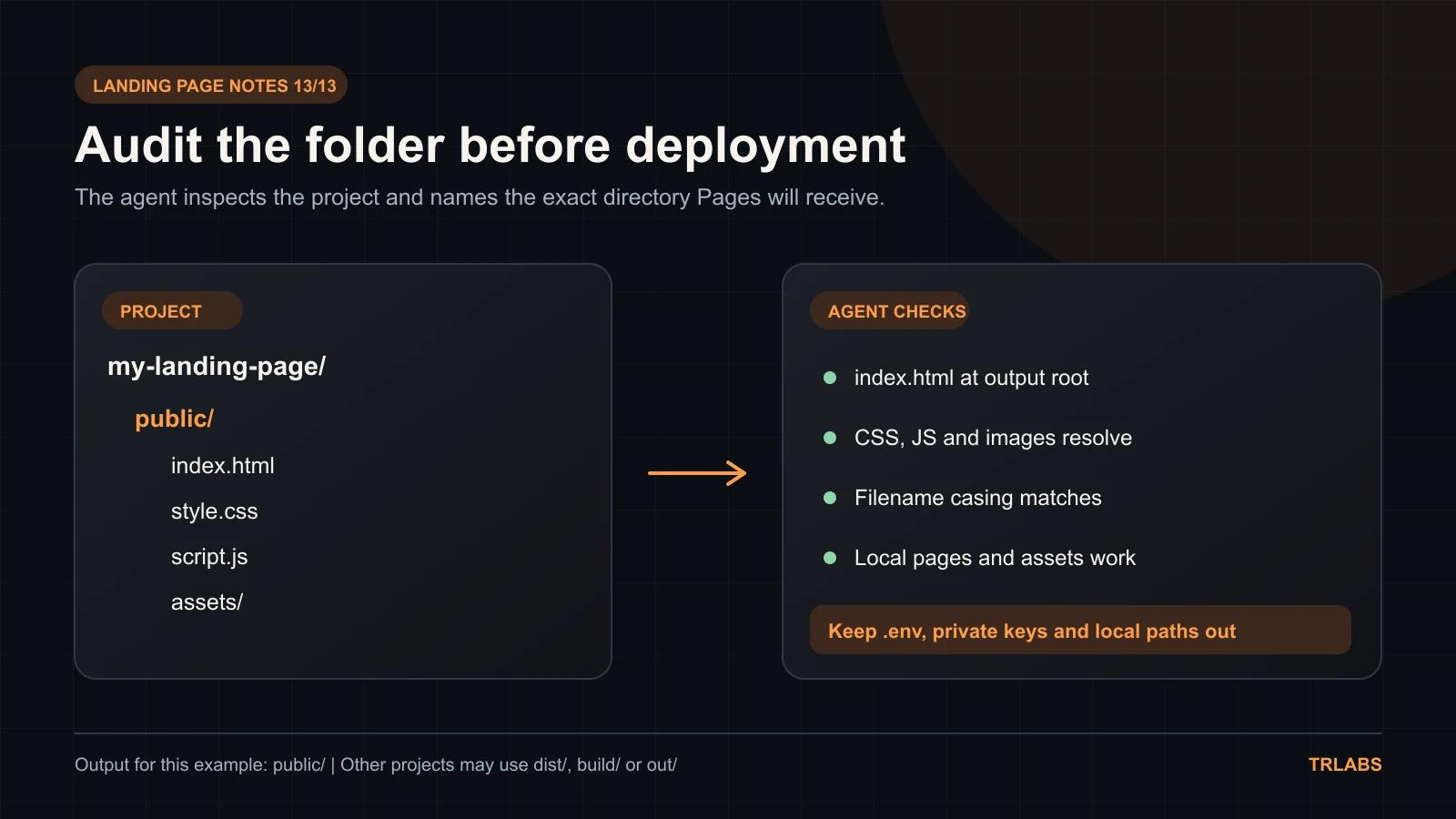 LANDING PAGE NOTES 13/13

Audit the folder before deployment

The agent inspects the project and names the exact directory Pages will receive.

PROJECT

my-landing-page/

public/

index.html

style.css

script.js

assets/

AGENT CHECKS

index.html at output root

CSS, JS and images resolve

Filename casing matches

Local pages and assets work

Keep .env, private keys and local paths out

Output for this example: public/ | Other projects may use dist/, build/ or out/

TRLABS